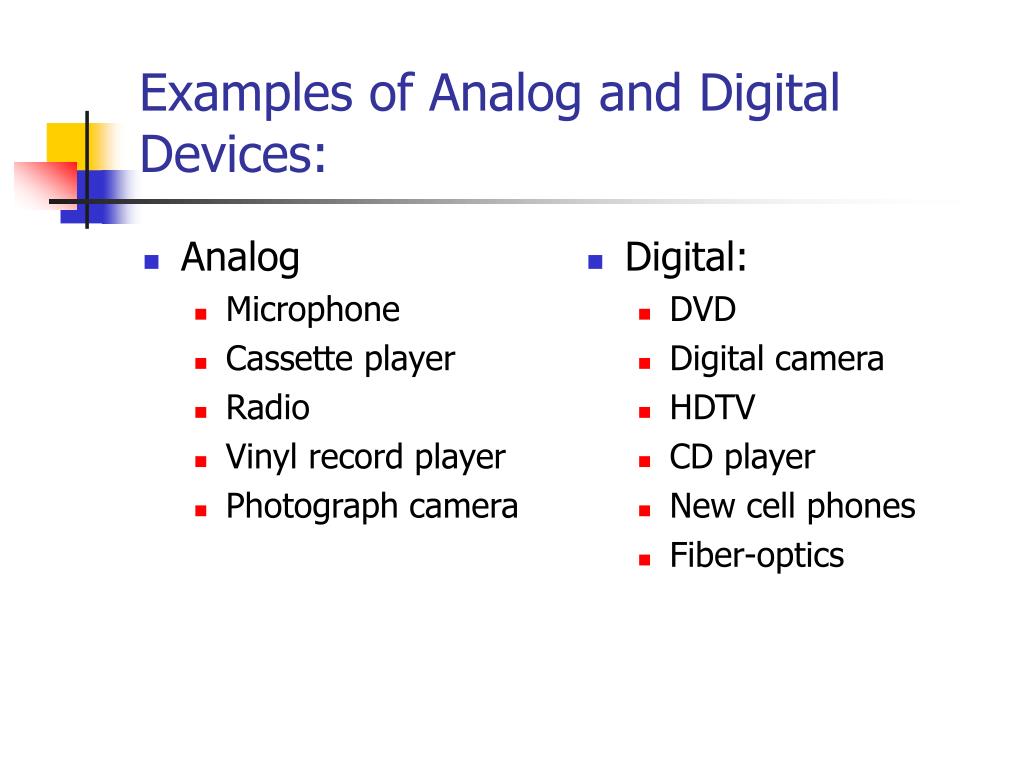 Examples of Analog and Digital Devices:

- Analog
  - Microphone
  - Cassette player
  - Radio
  - Vinyl record player
  - Photograph camera

- Digital:
  - DVD
  - Digital camera
  - HDTV
  - CD player
  - New cell phones
  - Fiber-optics